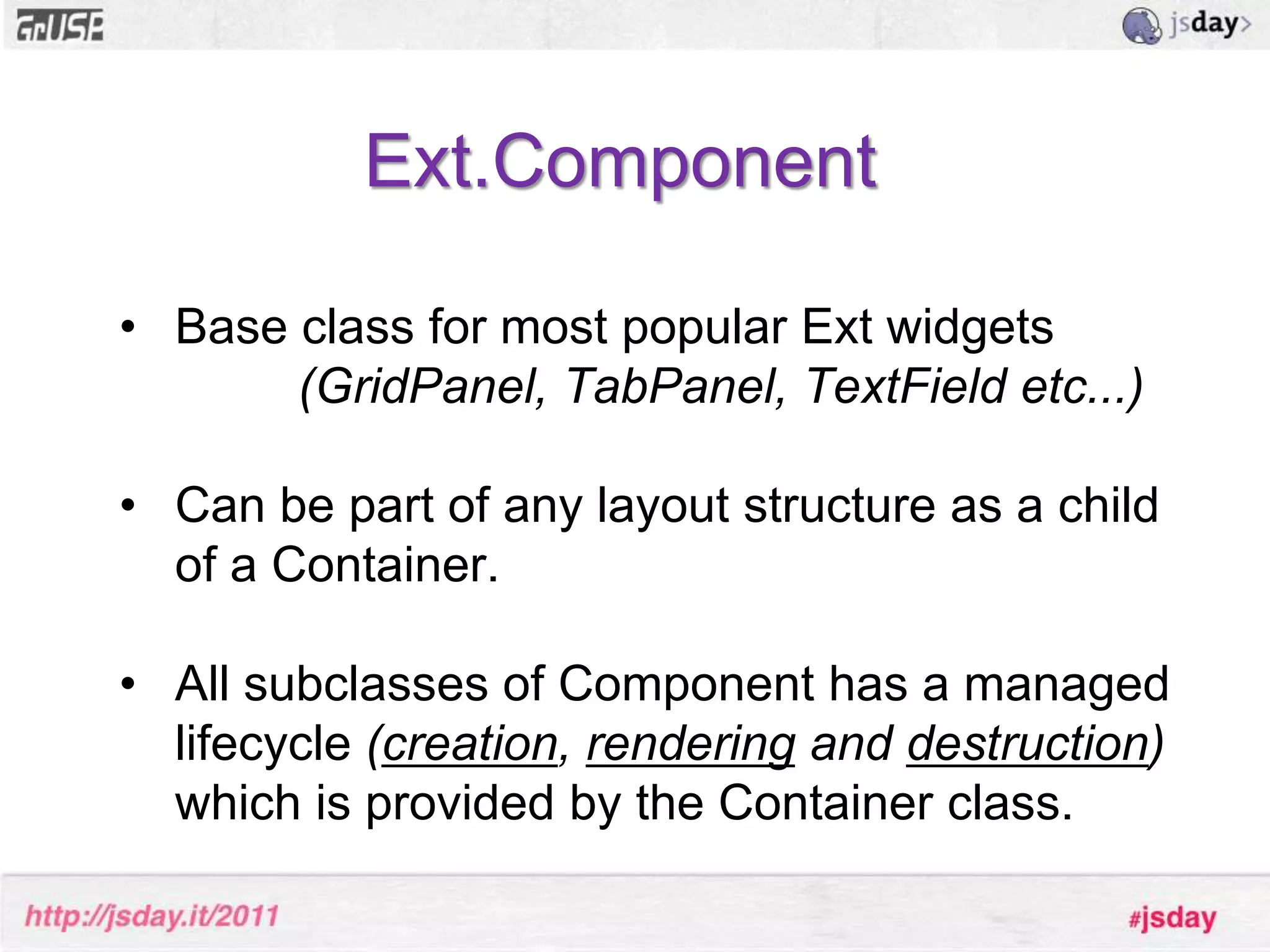 GrUSP

jsday>

Ext.Component

• Base class for most popular Ext widgets (GridPanel, TabPanel, TextField etc...)

• Can be part of any layout structure as a child of a Container.

• All subclasses of Component has a managed lifecycle (creation, rendering and destruction) which is provided by the Container class.

http://jsday.it/2011

#jsday